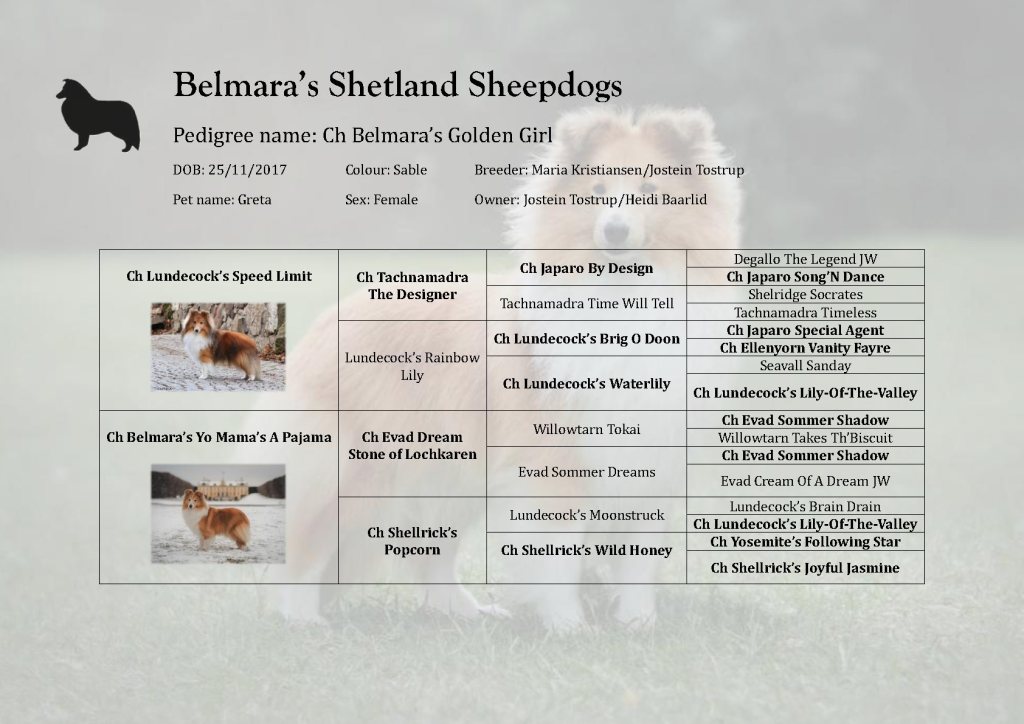 Belmara's Shetland Sheepdogs

Pedigree name: Ch Belmara's Golden Girl

DOB: 25/11/2017

Colour: Sable

Breeder: Maria Kristiansen/Jostein Tostrup

Pet name: Greta

Sex: Female

Owner: Jostein Tostrup/Heidi Baarlid

| | | | |
|---|---|---|---|
| Ch Lundecock's Speed Limit | Ch Tachnamadra The Designer | Ch Japaro By Design | Degallo The Legend JW |
| | | | Ch Japaro Song'N Dance |
| | | Tachnamadra Time Will Tell | Shelridge Socrates |
| | | | Tachnamadra Timeless |
| | Lundecock's Rainbow Lily | Ch Lundecock's Brig O Doon | Ch Japaro Special Agent |
| | | | Ch Ellenyorn Vanity Fayre |
| | | Ch Lundecock's Waterlily | Seavall Sanday |
| | | | Ch Lundecock's Lily-Of-The-Valley |
| Ch Belmara's Yo Mama's A Pajama | Ch Evad Dream Stone of Lochkaren | Willowtarn Tokai | Ch Evad Sommer Shadow |
| | | | Willowtarn Takes Th'Biscuit |
| | | Evad Sommer Dreams | Ch Evad Sommer Shadow |
| | | | Evad Cream Of A Dream JW |
| | Ch Shellrick's Popcorn | Lundecock's Moonstruck | Lundecock's Brain Drain |
| | | | Ch Lundecock's Lily-Of-The-Valley |
| | | Ch Shellrick's Wild Honey | Ch Yosemite's Following Star |
| | | | Ch Shellrick's Joyful Jasmine |